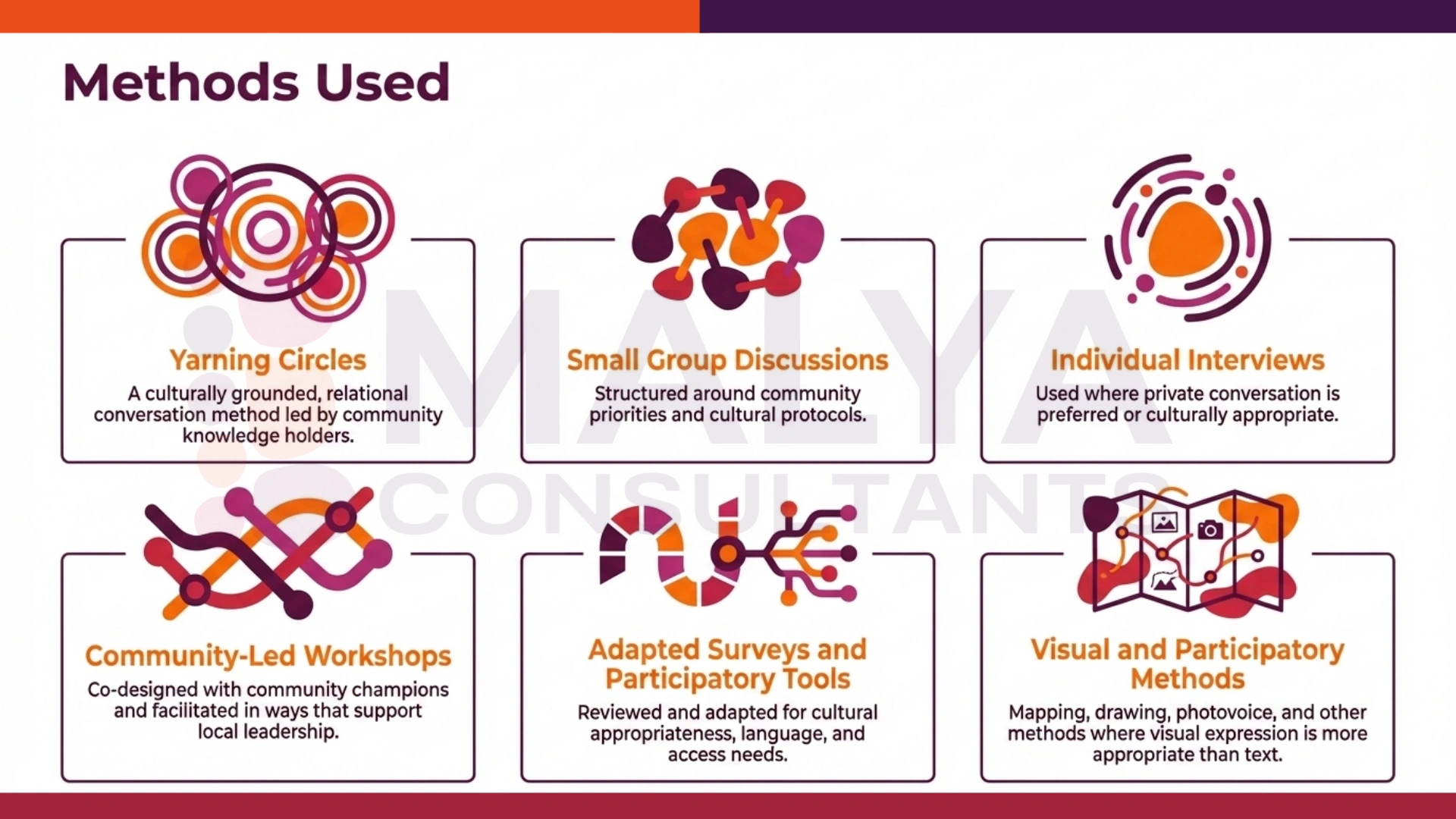 Methods Used

Yarning Circles

A culturally grounded, relational conversation method led by community knowledge holders.

Small Group Discussions

Structured around community priorities and cultural protocols.

Individual Interviews

Used where private conversation is preferred or culturally appropriate.

Community-Led Workshops

Co-designed with community champions and facilitated in ways that support local leadership.

Adapted Surveys and Participatory Tools

Reviewed and adapted for cultural appropriateness, language, and access needs.

Visual and Participatory Methods

Mapping, drawing, photovoice, and other methods where visual expression is more appropriate than text.

MALYA CONSULTANTS